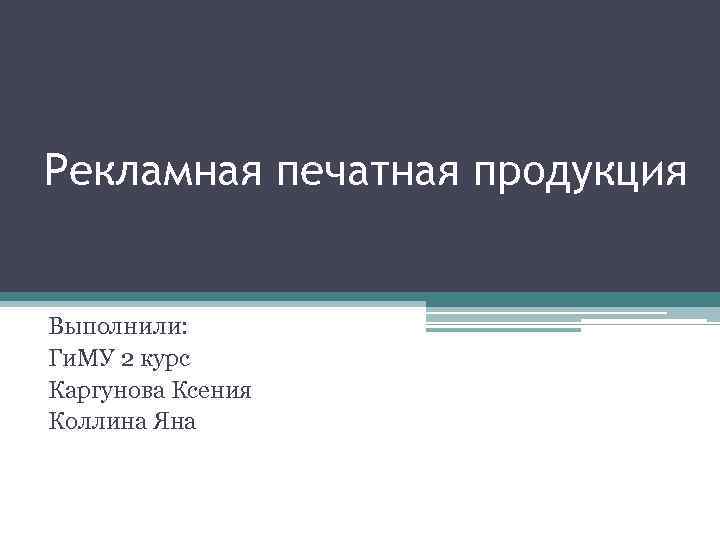 Рекламная печатная продукция

Выполнили:
ГиМУ 2 курс
Каргунова Ксения
Коллина Яна